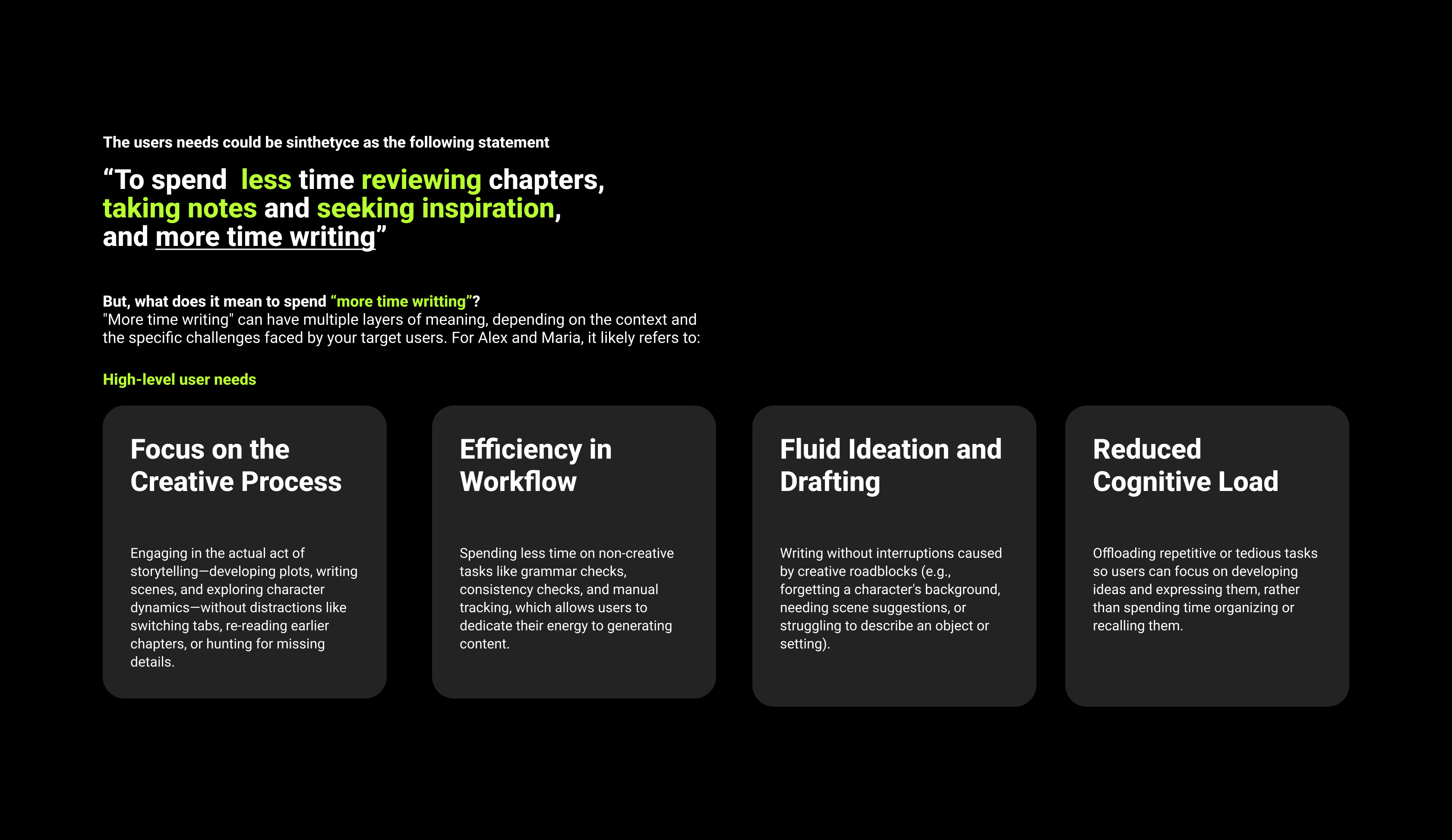 The users needs could be sinthetyce as the following statement

“To spend  less time reviewing chapters, taking notes and seeking inspiration, and more time writing”

But, what does it mean to spend “more time writting”?
"More time writing" can have multiple layers of meaning, depending on the context and the specific challenges faced by your target users. For Alex and Maria, it likely refers to:

High-level user needs

Focus on the Creative Process

Engaging in the actual act of storytelling—developing plots, writing scenes, and exploring character dynamics—without distractions like switching tabs, re-reading earlier chapters, or hunting for missing details.

Efficiency in Workflow

Spending less time on non-creative tasks like grammar checks, consistency checks, and manual tracking, which allows users to dedicate their energy to generating content.

Fluid Ideation and Drafting

Writing without interruptions caused by creative roadblocks (e.g., forgetting a character's background, needing scene suggestions, or struggling to describe an object or setting).

Reduced Cognitive Load

Offloading repetitive or tedious tasks so users can focus on developing ideas and expressing them, rather than spending time organizing or recalling them.